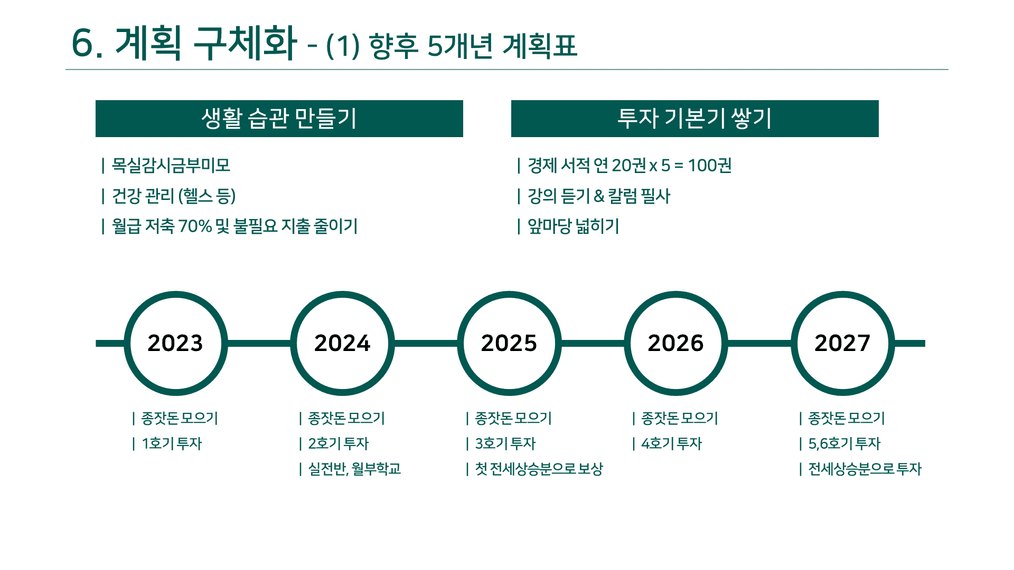 6. 계획 구체화 - (1) 향후 5개년 계획표

생활 습관 만들기

| 목실감시금부미모
| 건강 관리 (헬스 등)
| 월급 저축 70% 및 불필요 지출 줄이기

투자 기본기 쌓기

| 경제 서적 연 20권 x 5 = 100권
| 강의 듣기 & 칼럼 필사
| 앞마당 넓히기

2023
| 종잣돈 모으기
| 1호기 투자

2024
| 종잣돈 모으기
| 2호기 투자
| 실전반, 월부학교

2025
| 종잣돈 모으기
| 3호기 투자
| 첫 전세상승분으로 보상

2026
| 종잣돈 모으기
| 4호기 투자

2027
| 종잣돈 모으기
| 5,6호기 투자
| 전세상승분으로 투자